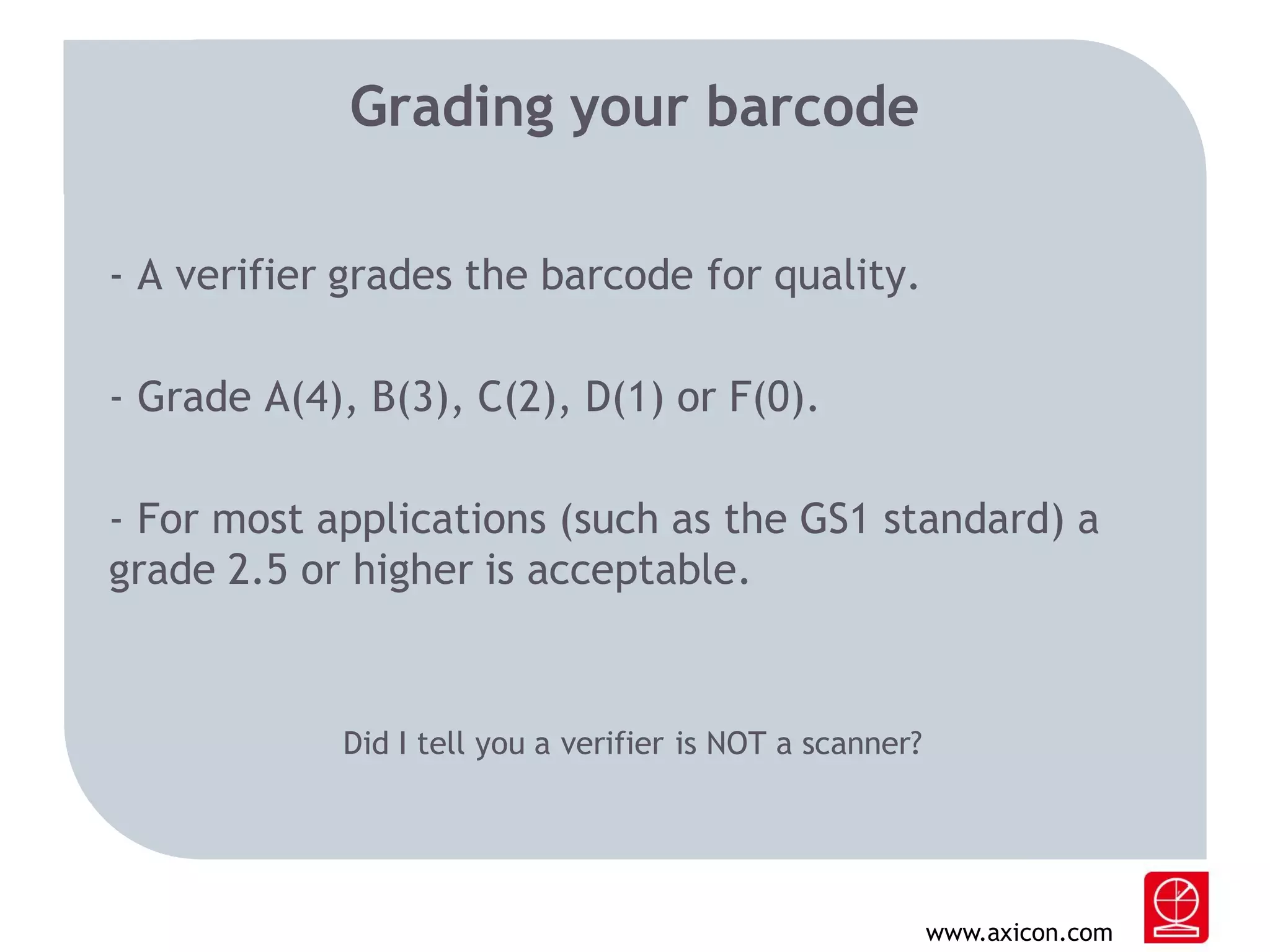 Grading your barcode

- A verifier grades the barcode for quality.

- Grade A(4), B(3), C(2), D(1) or F(0).

- For most applications (such as the GS1 standard) a grade 2.5 or higher is acceptable.

Did I tell you a verifier is NOT a scanner?

www.axicon.com